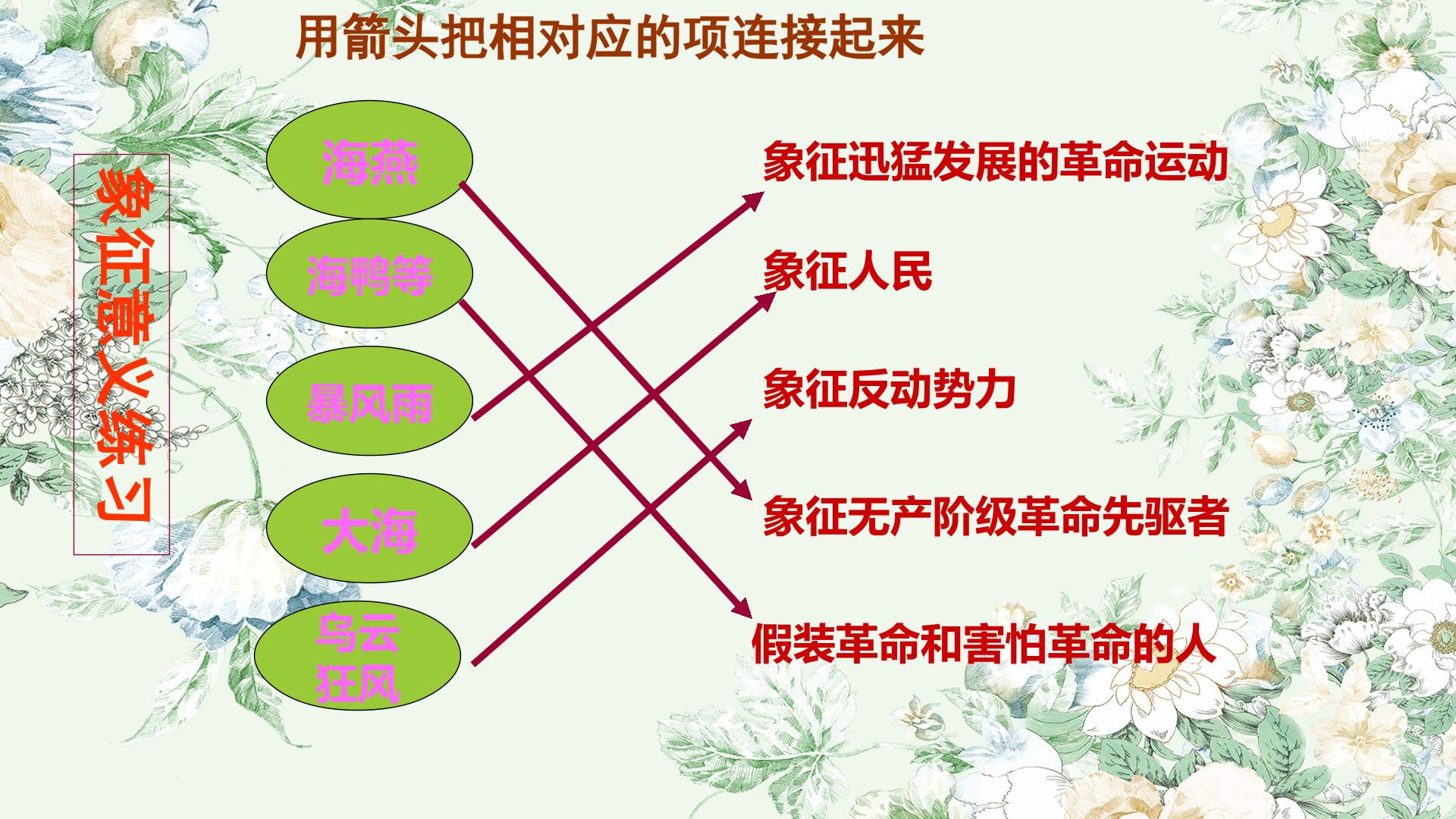 用箭头把相对应的项连接起来

象征意义练习

海燕

海鸭等

暴风雨

大海

乌云狂风

象征迅猛发展的革命运动

象征人民

象征反动势力

象征无产阶级革命先驱者

假装革命和害怕革命的人